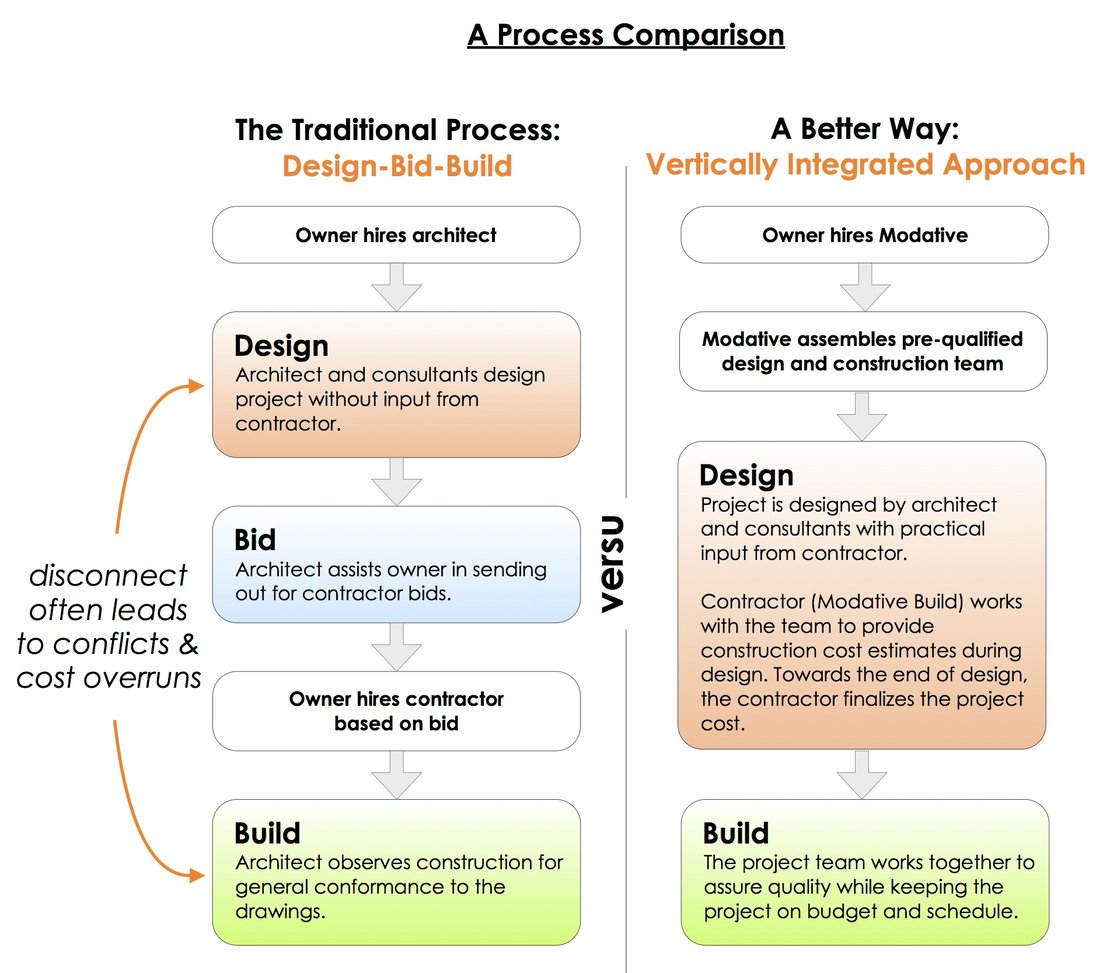 A Process Comparison

The Traditional Process:
Design-Bid-Build

Owner hires architect

Design
Architect and consultants design project without input from contractor.

Bid
Architect assists owner in sending out for contractor bids.

Owner hires contractor based on bid

Build
Architect observes construction for general conformance to the drawings.

disconnect often leads to conflicts & cost overruns

versu

A Better Way:
Vertically Integrated Approach

Owner hires Modative

Modative assembles pre-qualified design and construction team

Design
Project is designed by architect and consultants with practical input from contractor.

Contractor (Modative Build) works with the team to provide construction cost estimates during design. Towards the end of design, the contractor finalizes the project cost.

Build
The project team works together to assure quality while keeping the project on budget and schedule.